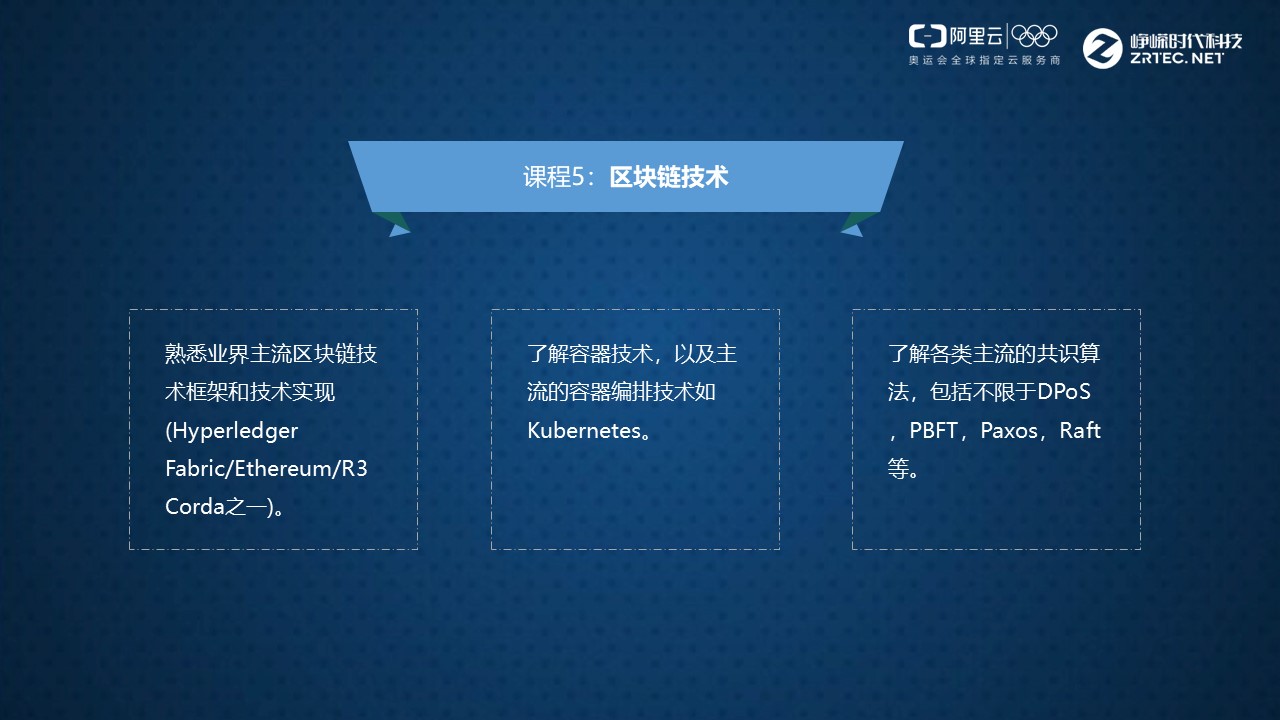 阿里云
奥运会全球指定云服务商

峥嵘时代科技
ZRTEC.NET

课程5：区块链技术

熟悉业界主流区块链技术框架和技术实现(Hyperledger Fabric/Ethereum/R3 Corda之一)。

了解容器技术，以及主流的容器编排技术如Kubernetes。

了解各类主流的共识算法，包括不限于DPoS，PBFT，Paxos，Raft等。